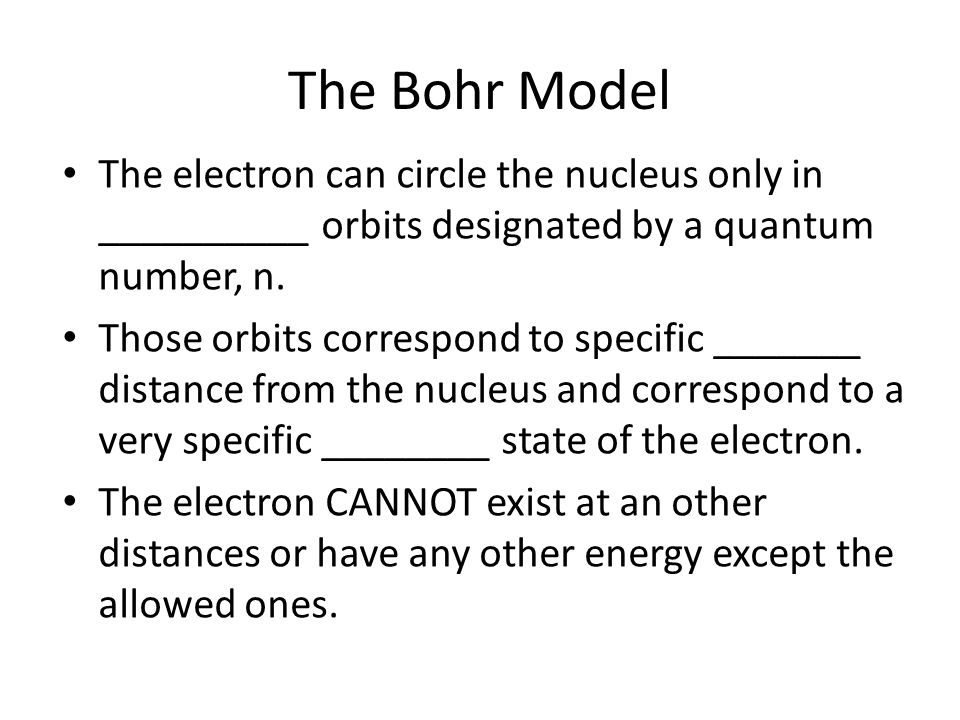 The Bohr Model

• The electron can circle the nucleus only in __________ orbits designated by a quantum number, n.

• Those orbits correspond to specific _______ distance from the nucleus and correspond to a very specific ________ state of the electron.

• The electron CANNOT exist at an other distances or have any other energy except the allowed ones.